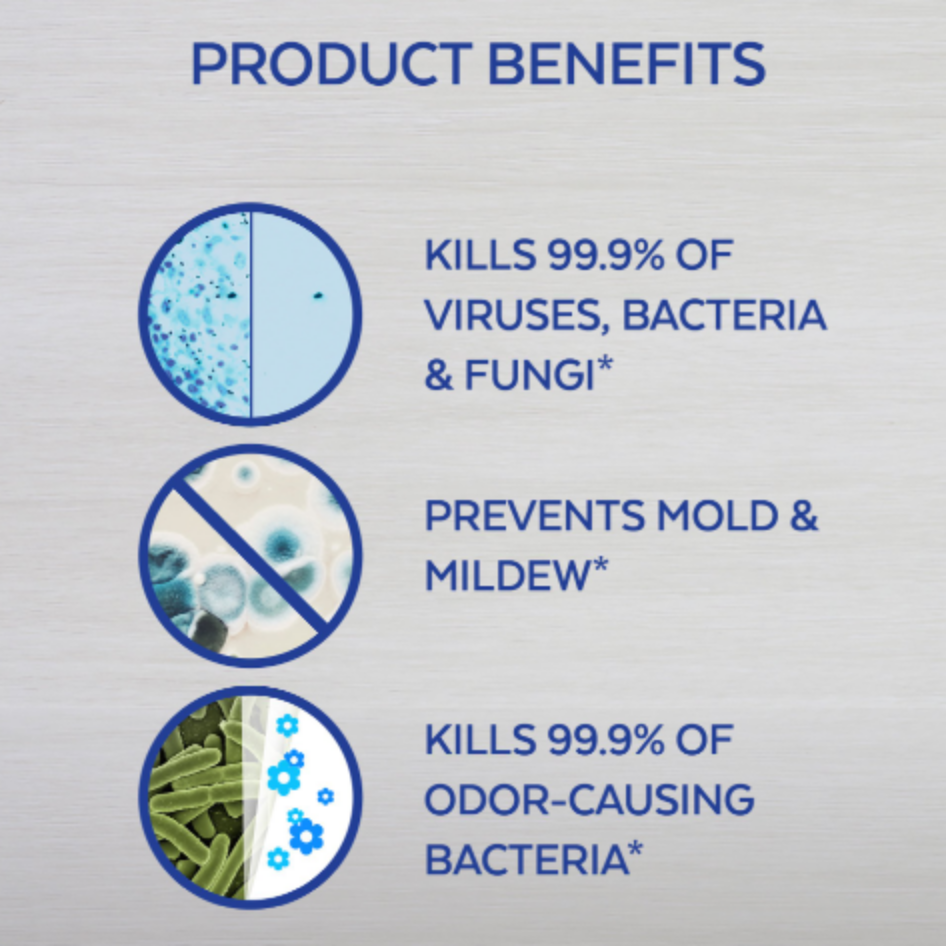 PRODUCT BENEFITS

KILLS 99.9% OF VIRUSES, BACTERIA & FUNGI*

PREVENTS MOLD & MILDEW*

KILLS 99.9% OF ODOR-CAUSING BACTERIA*